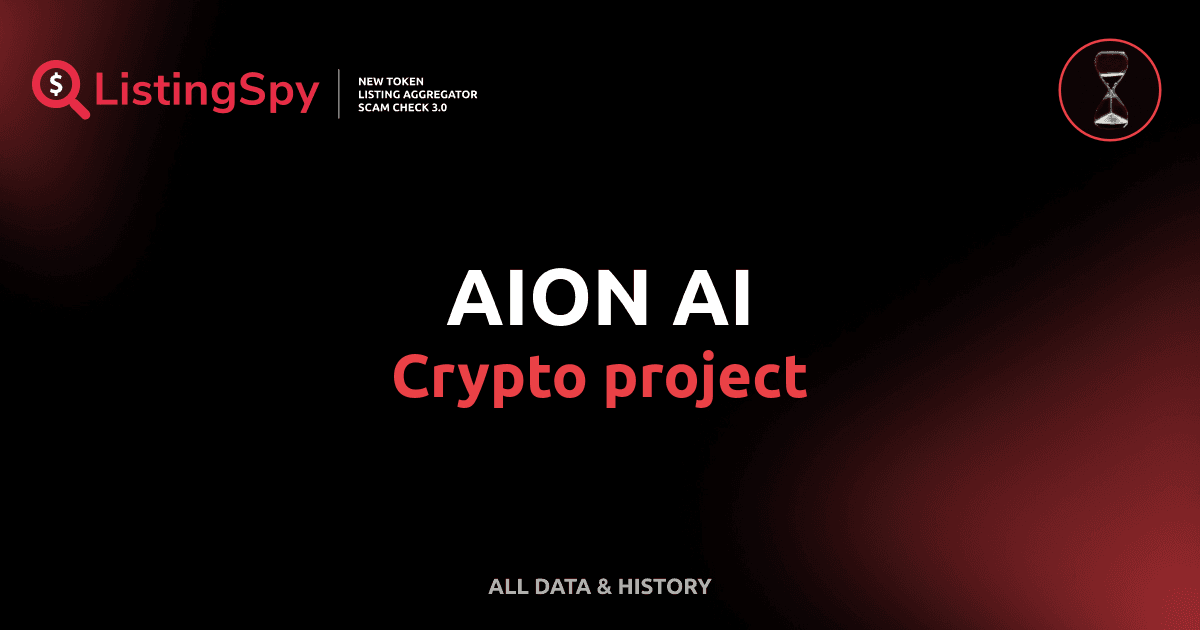 ListingSpy

NEW TOKEN
LISTING AGGREGATOR
SCAM CHECK 3.0

AION AI
Crypto project

ALL DATA & HISTORY